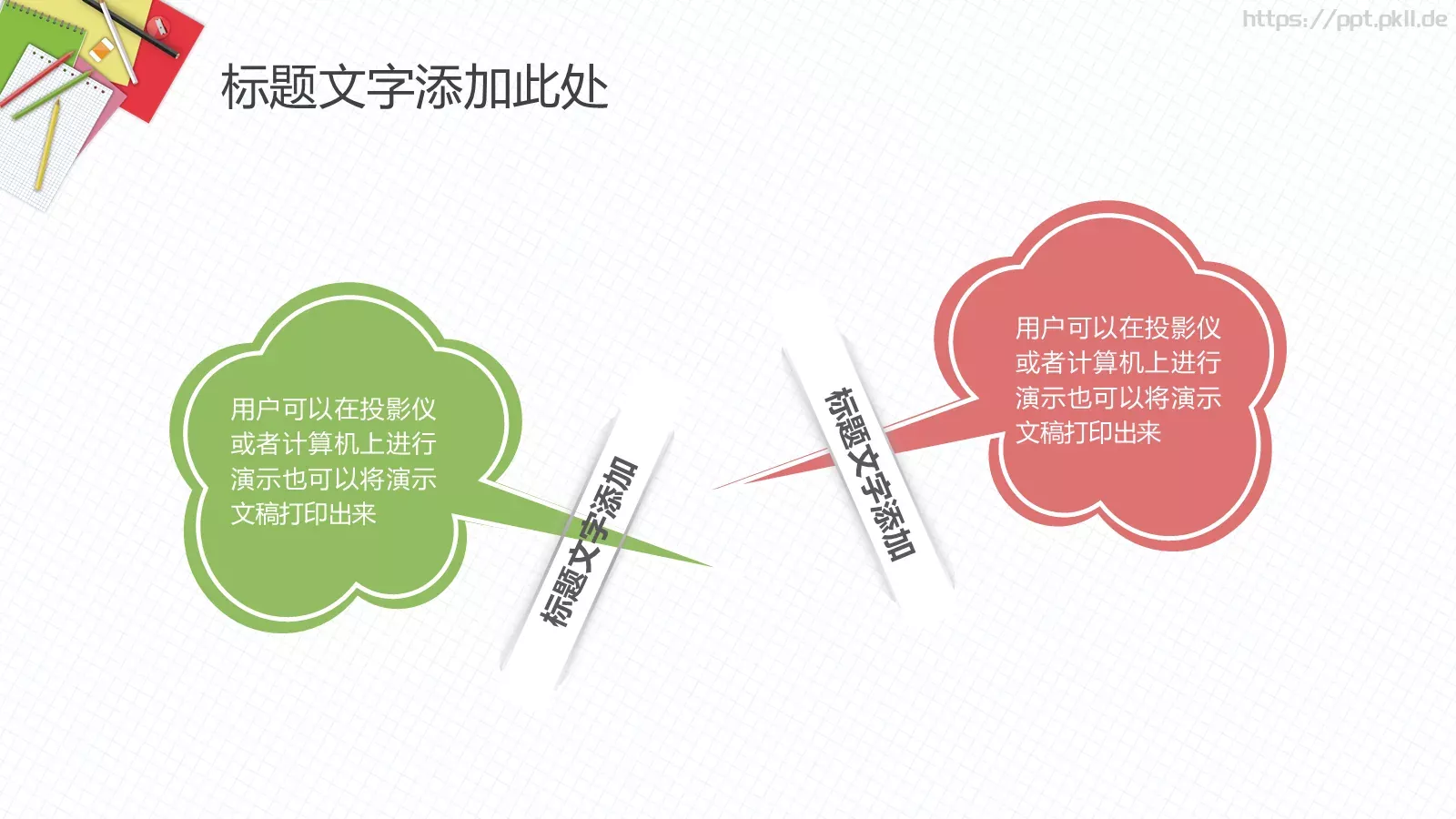 https://ppt.pkll.de

标题文字添加此处

用户可以在投影仪或者计算机上进行演示也可以将演示文稿打印出来

标题文字添加

标题文字添加

用户可以在投影仪或者计算机上进行演示也可以将演示文稿打印出来